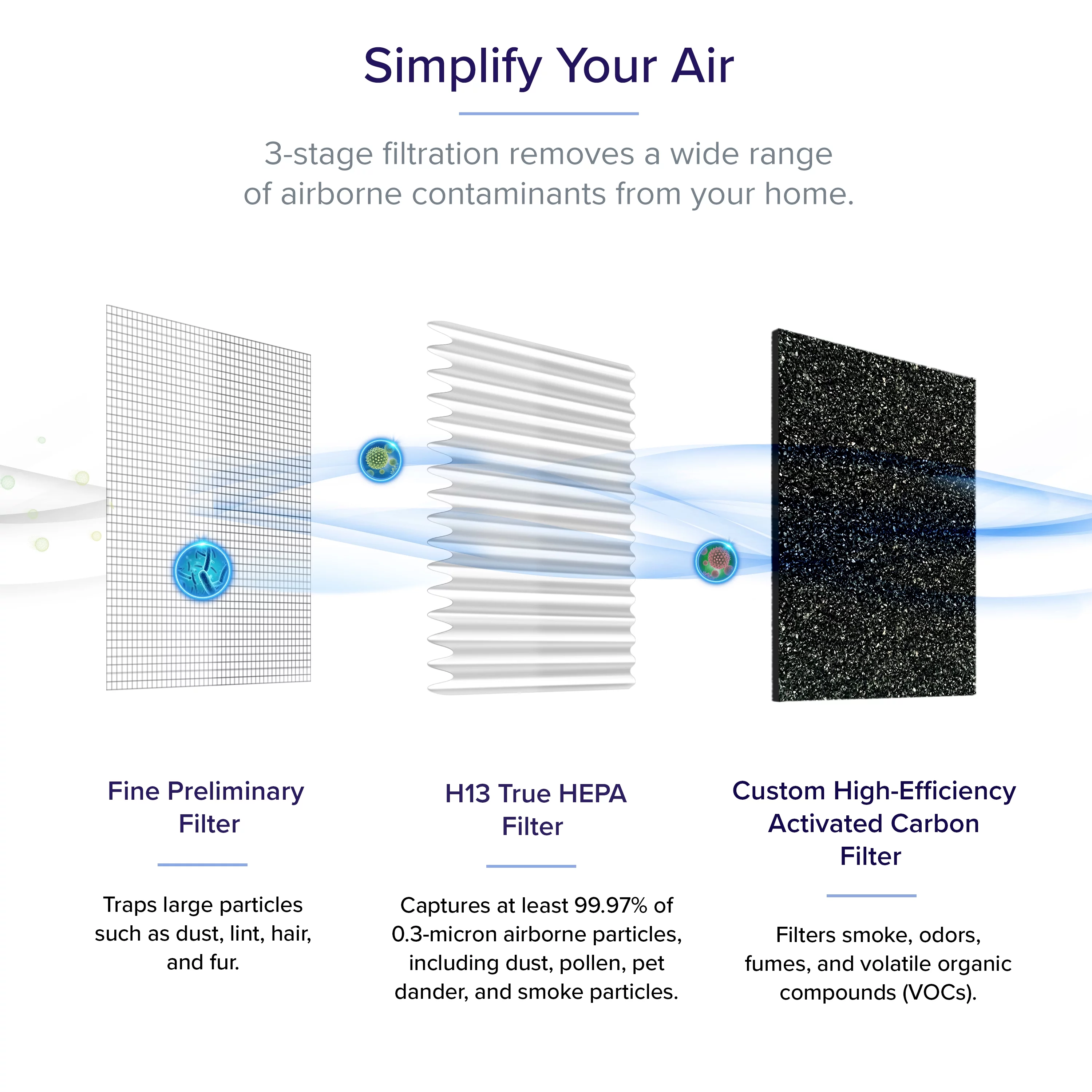 Simplify Your Air

3-stage filtration removes a wide range of airborne contaminants from your home.

Fine Preliminary Filter

Traps large particles such as dust, lint, hair, and fur.

H13 True HEPA Filter

Captures at least 99.97% of 0.3-micron airborne particles, including dust, pollen, pet dander, and smoke particles.

Custom High-Efficiency Activated Carbon Filter

Filters smoke, odors, fumes, and volatile organic compounds (VOCs).